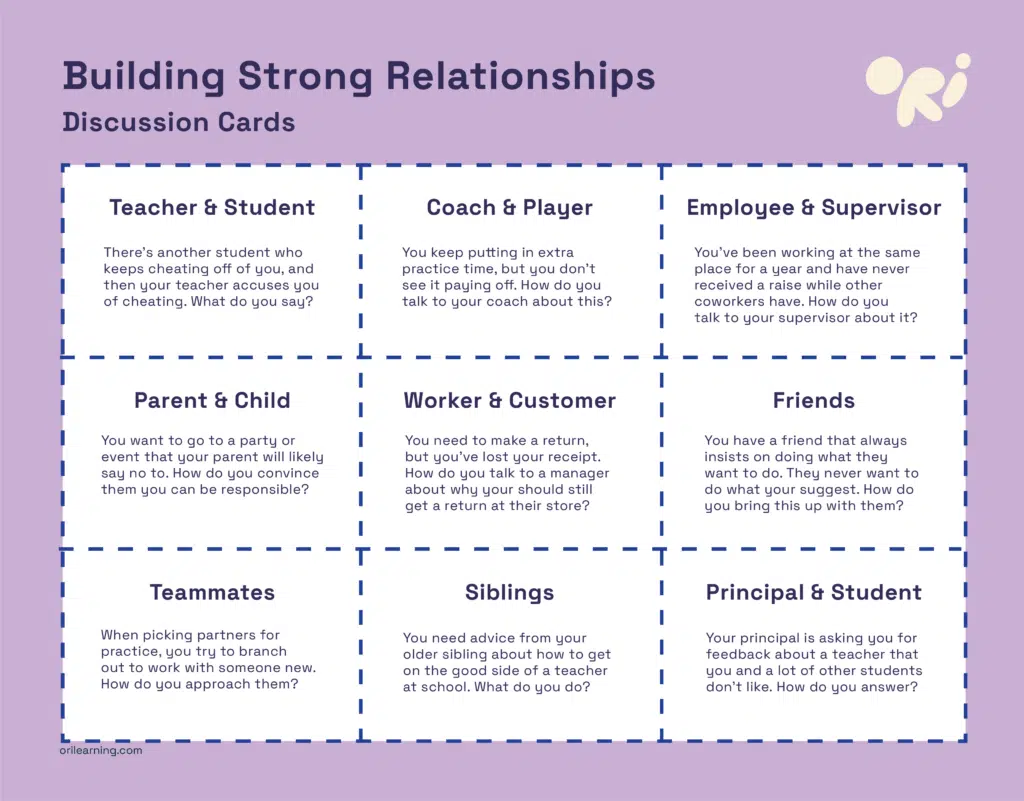 Building Strong Relationships

Discussion Cards

ORi

Teacher & Student

There's another student who keeps cheating off of you, and then your teacher accuses you of cheating. What do you say?

Coach & Player

You keep putting in extra practice time, but you don't see it paying off. How do you talk to your coach about this?

Employee & Supervisor

You've been working at the same place for a year and have never received a raise while other coworkers have. How do you talk to your supervisor about it?

Parent & Child

You want to go to a party or event that your parent will likely say no to. How do you convince them you can be responsible?

Worker & Customer

You need to make a return, but you've lost your receipt. How do you talk to a manager about why your should still get a return at their store?

Friends

You have a friend that always insists on doing what they want to do. They never want to do what your suggest. How do you bring this up with them?

Teammates

When picking partners for practice, you try to branch out to work with someone new. How do you approach them?

Siblings

You need advice from your older sibling about how to get on the good side of a teacher at school. What do you do?

Principal & Student

Your principal is asking you for feedback about a teacher that you and a lot of other students don't like. How do you answer?

orilearning.com